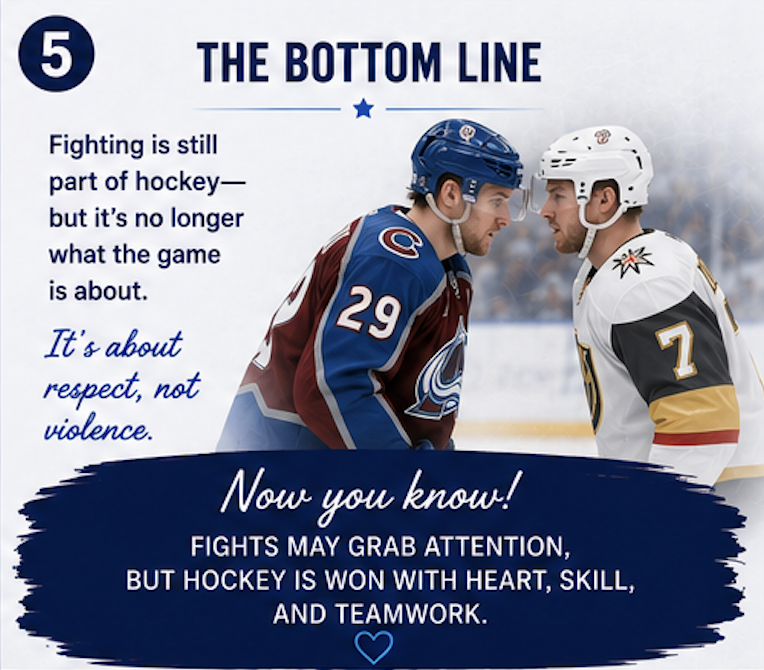 5

THE BOTTOM LINE

Fighting is still part of hockey—but it's no longer what the game is about.

It's about respect, not violence.

29

7

Now you know!

FIGHTS MAY GRAB ATTENTION, BUT HOCKEY IS WON WITH HEART, SKILL, AND TEAMWORK.